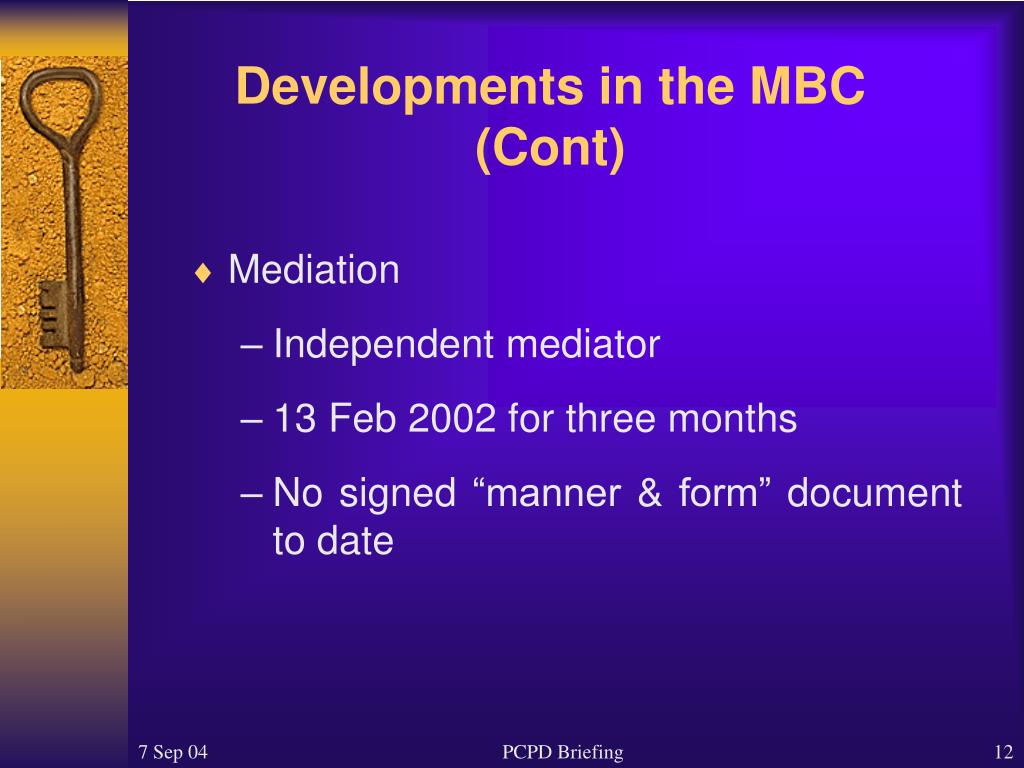 Developments in the MBC (Cont)

♦ Mediation

– Independent mediator

– 13 Feb 2002 for three months

– No signed “manner & form” document to date

7 Sep 04

PCPD Briefing

12